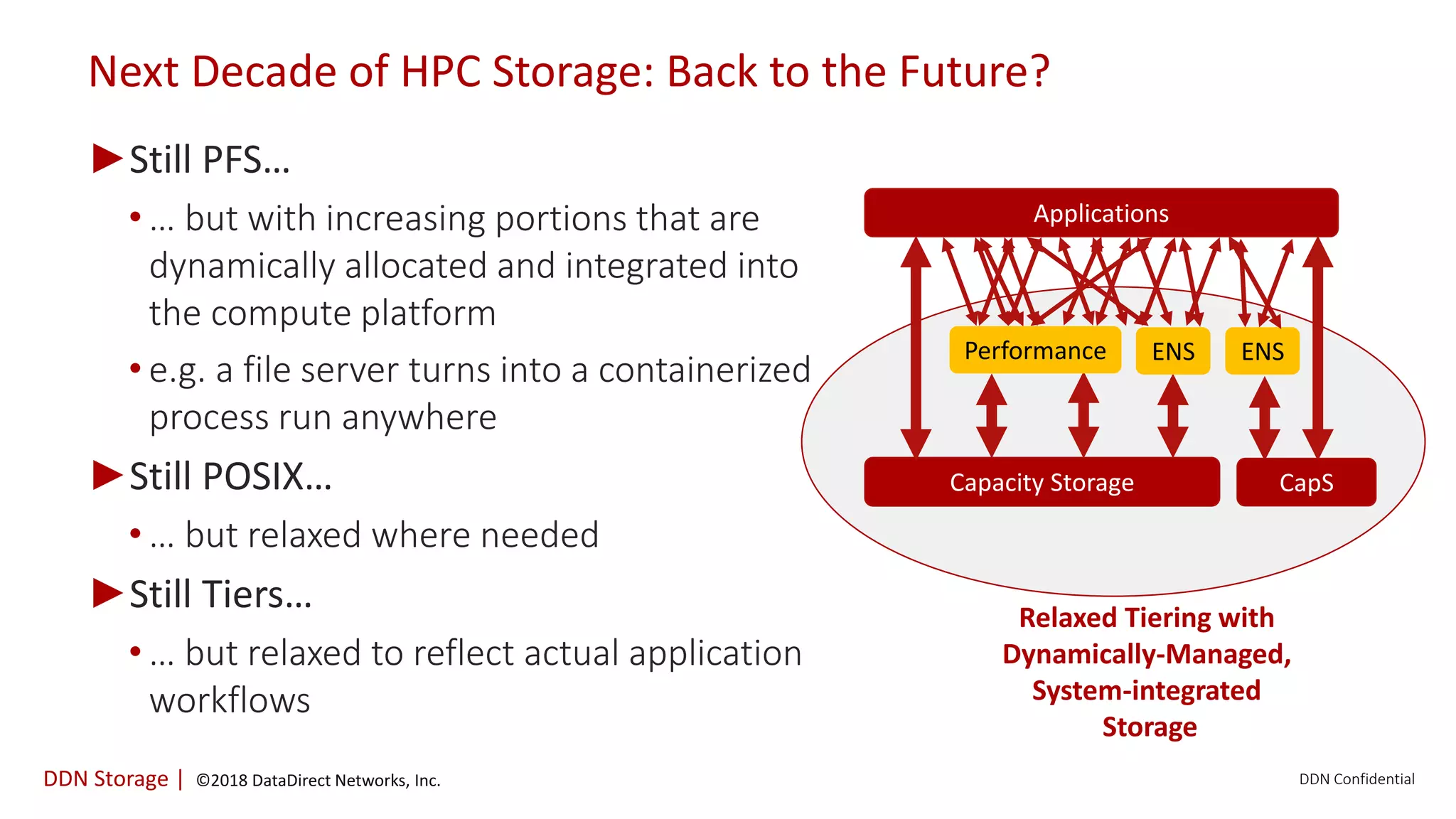 Next Decade of HPC Storage: Back to the Future?

▶ Still PFS…

• … but with increasing portions that are dynamically allocated and integrated into the compute platform

• e.g. a file server turns into a containerized process run anywhere

▶ Still POSIX…

• … but relaxed where needed

▶ Still Tiers…

• … but relaxed to reflect actual application workflows

Applications

Performance

ENS

ENS

Capacity Storage

CapS

Relaxed Tiering with Dynamically-Managed, System-integrated Storage

DDN Storage | ©2018 DataDirect Networks, Inc.

DDN Confidential